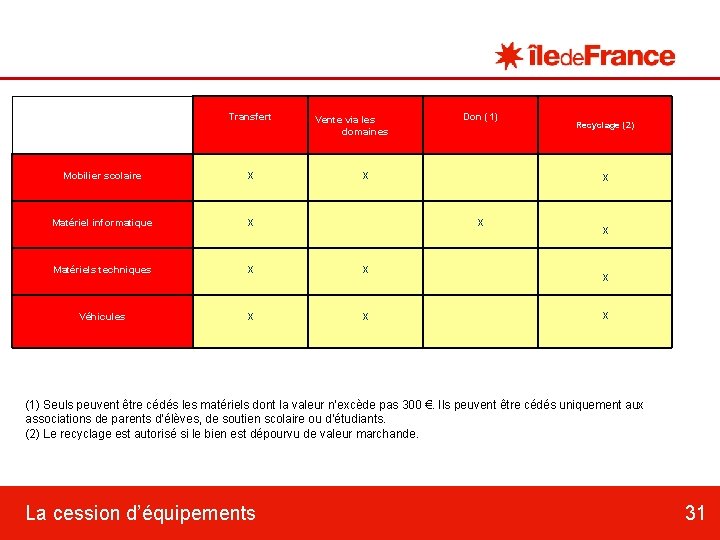 îledeFrance

|  | Transfert | Vente via les domaines | Don (1) | Recyclage (2) |
|---|---|---|---|---|
| Mobilier scolaire | X | X |  | X |
| Matériel informatique | X |  | X | X |
| Matériels techniques | X | X |  | X |
| Véhicules | X | X |  | X |

(1) Seuls peuvent être cédés les matériels dont la valeur n'excède pas 300 €. Ils peuvent être cédés uniquement aux associations de parents d'élèves, de soutien scolaire ou d'étudiants.
(2) Le recyclage est autorisé si le bien est dépourvu de valeur marchande.

La cession d'équipements

31